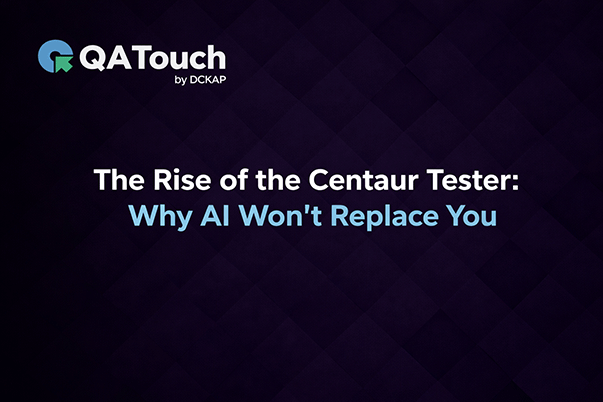 QATouch
by DCKAP

The Rise of the Centaur Tester:
Why AI Won't Replace You